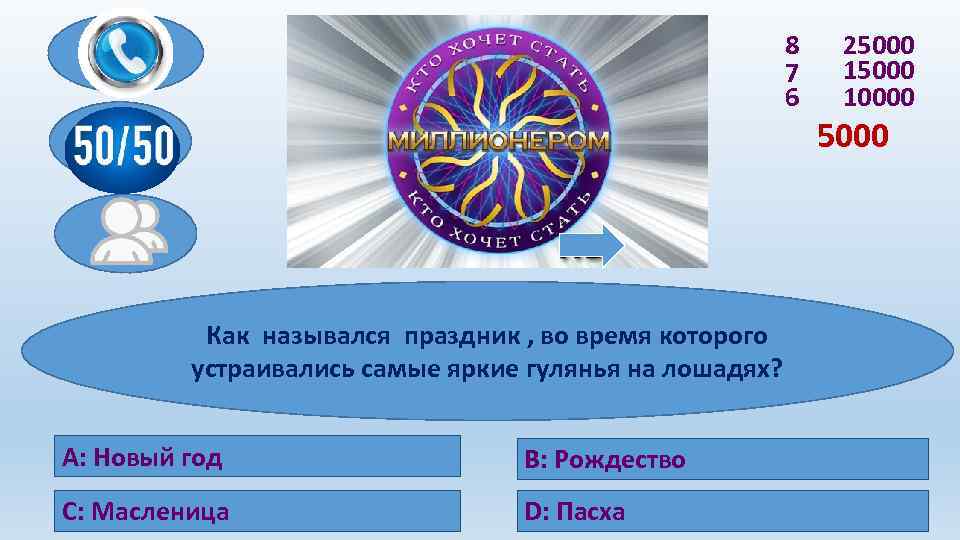 50/50

КТО ХОЧЕТ СТАТЬ
МИЛЛИОНЕРОМ
КТО ХОЧЕТ СТАТЬ

8 25000
7 15000
6 10000
5000

Как назывался праздник , во время которого устраивались самые яркие гулянья на лошадях?

A: Новый год

B: Рождество

C: Масленица

D: Пасха